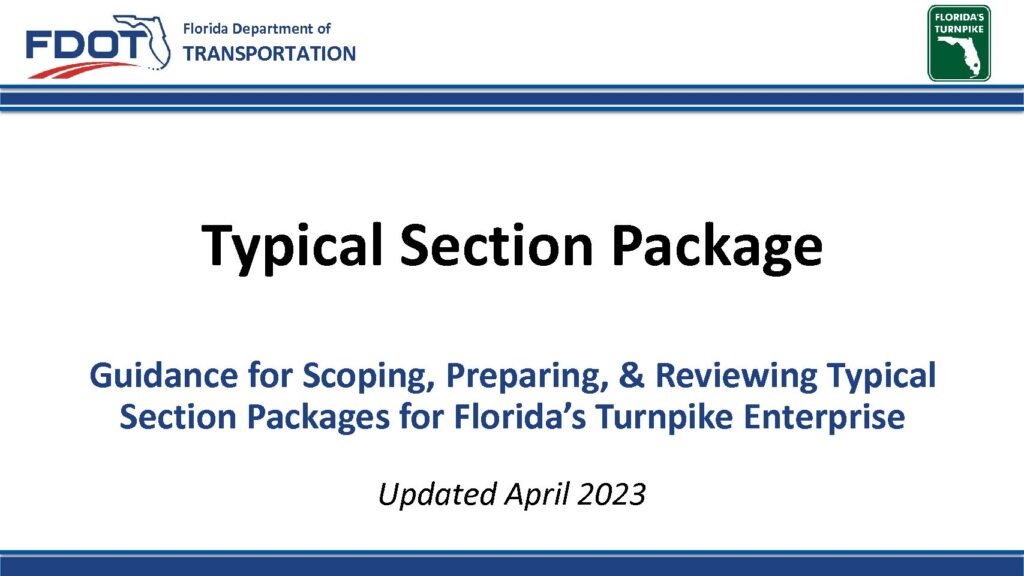 FDOT Florida Department of TRANSPORTATION

FLORIDA'S TURNPIKE

Typical Section Package

Guidance for Scoping, Preparing, & Reviewing Typical Section Packages for Florida's Turnpike Enterprise

Updated April 2023